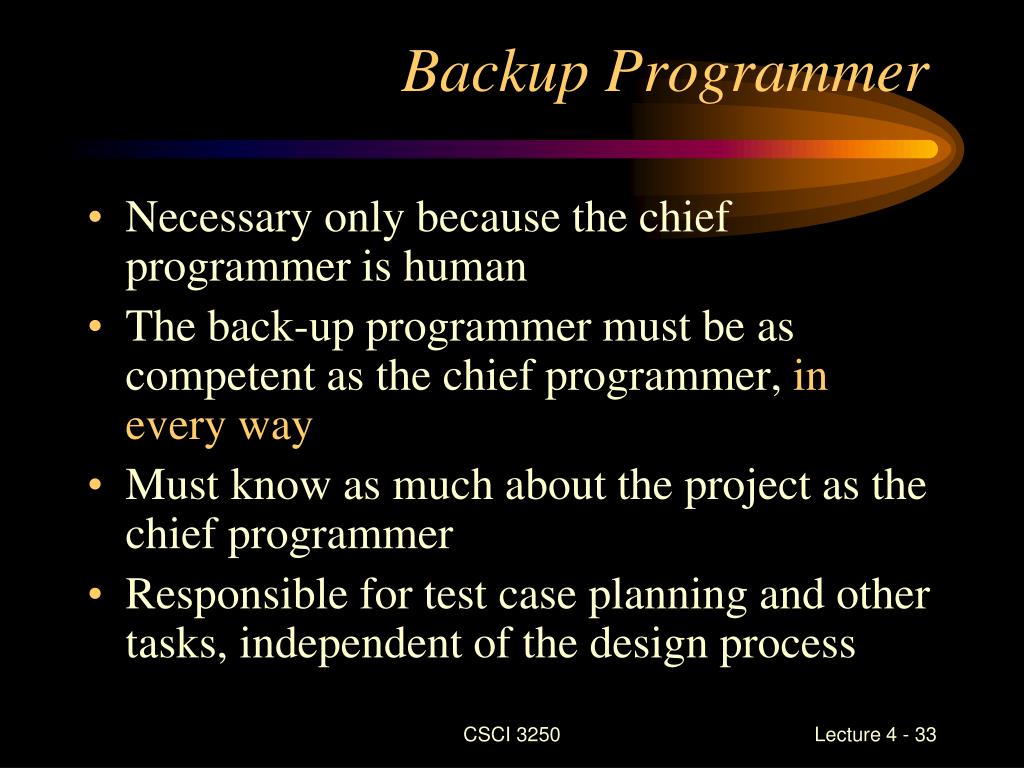 Backup Programmer

• Necessary only because the chief programmer is human
• The back-up programmer must be as competent as the chief programmer, in every way
• Must know as much about the project as the chief programmer
• Responsible for test case planning and other tasks, independent of the design process

CSCI 3250

Lecture 4 - 33